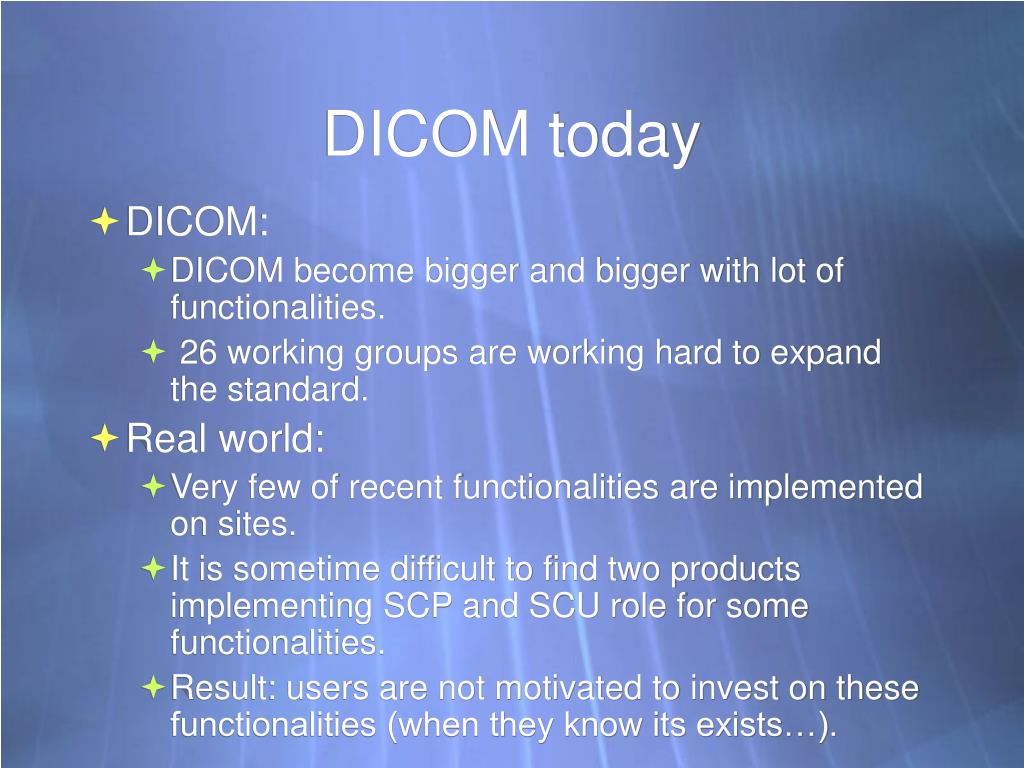 DICOM today

DICOM:

DICOM become bigger and bigger with lot of functionalities.

26 working groups are working hard to expand the standard.

Real world:

Very few of recent functionalities are implemented on sites.

It is sometime difficult to find two products implementing SCP and SCU role for some functionalities.

Result: users are not motivated to invest on these functionalities (when they know its exists…).